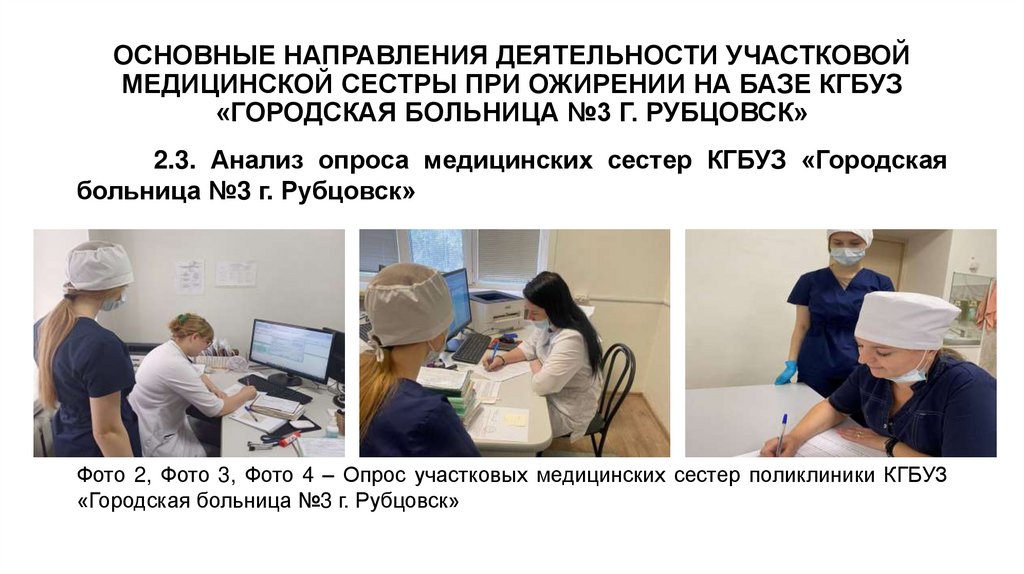 ОСНОВНЫЕ НАПРАВЛЕНИЯ ДЕЯТЕЛЬНОСТИ УЧАСТКОВОЙ МЕДИЦИНСКОЙ СЕСТРЫ ПРИ ОЖИРЕНИИ НА БАЗЕ КГБУЗ «ГОРОДСКАЯ БОЛЬНИЦА №3 Г. РУБЦОВСК»

2.3. Анализ опроса медицинских сестер КГБУЗ «Городская больница №3 г. Рубцовск»

Фото 2, Фото 3, Фото 4 – Опрос участковых медицинских сестер поликлиники КГБУЗ «Городская больница №3 г. Рубцовск»